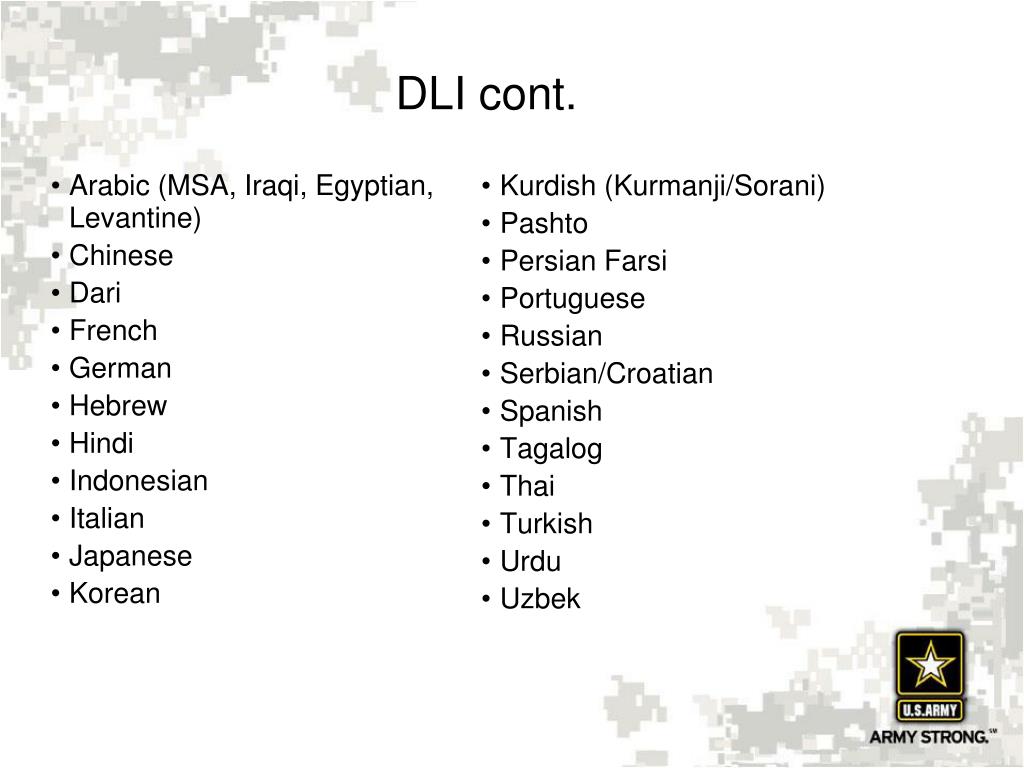 DLI cont.

• Arabic (MSA, Iraqi, Egyptian, Levantine)
• Chinese
• Dari
• French
• German
• Hebrew
• Hindi
• Indonesian
• Italian
• Japanese
• Korean

• Kurdish (Kurmanji/Sorani)
• Pashto
• Persian Farsi
• Portuguese
• Russian
• Serbian/Croatian
• Spanish
• Tagalog
• Thai
• Turkish
• Urdu
• Uzbek

U.S.ARMY
ARMY STRONG.℠